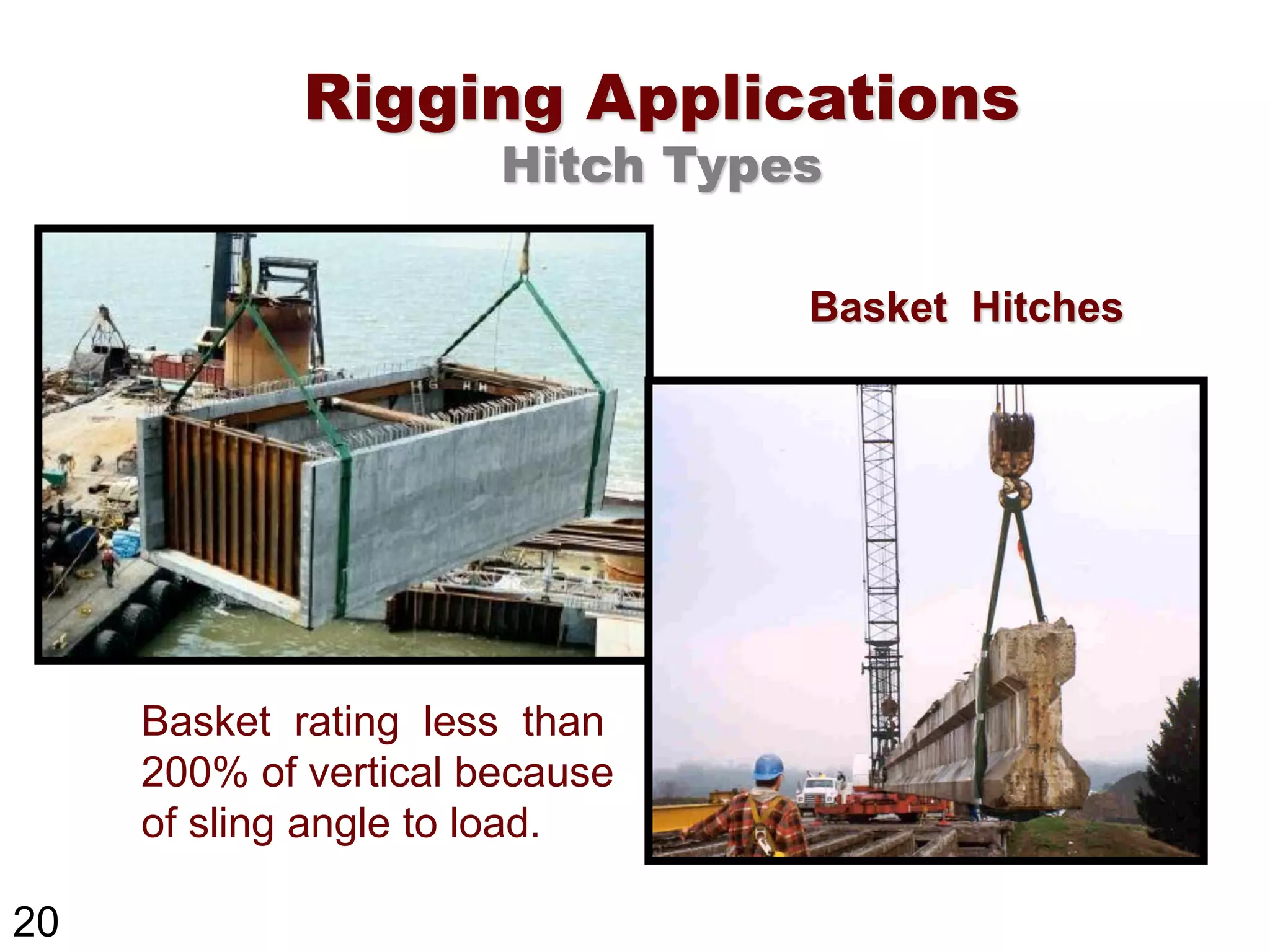 Rigging Applications
Hitch Types

Basket Hitches

Basket rating less than 200% of vertical because of sling angle to load.

20